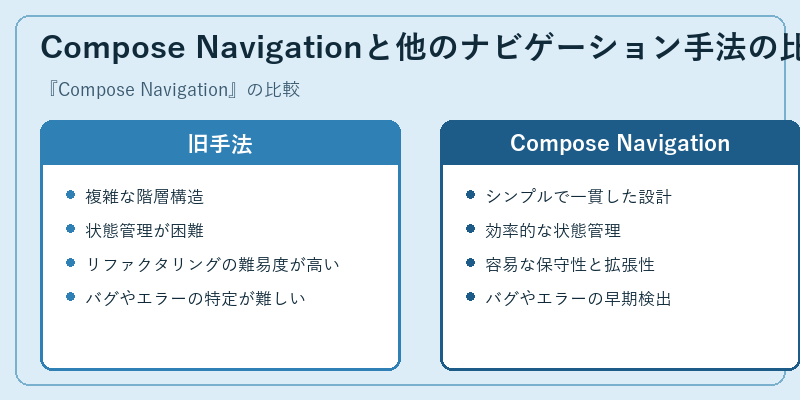 Compose Navigationと他のナビゲーション手法の比

『Compose Navigation』の比較

旧手法

- 複雑な階層構造
- 状態管理が困難
- リファクタリングの難易度が高い
- バグやエラーの特定が難しい

Compose Navigation

- シンプルで一貫した設計
- 効率的な状態管理
- 容易な保守性と拡張性
- バグやエラーの早期検出